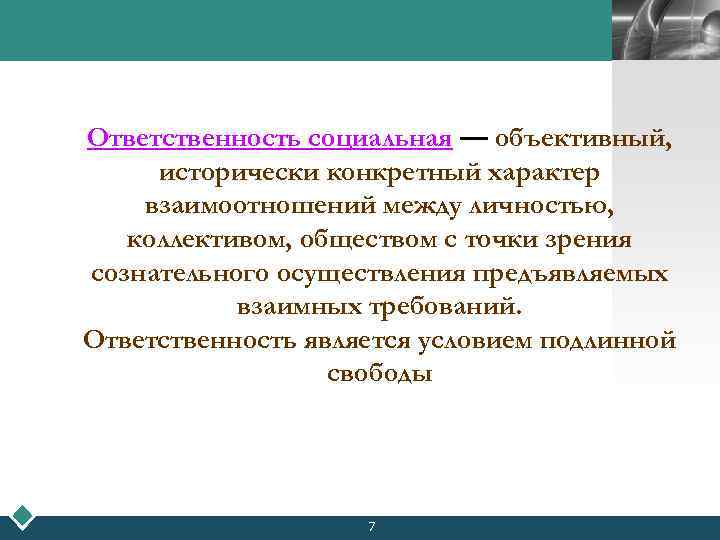 Ответственность социальная — объективный, исторически конкретный характер взаимоотношений между личностью, коллективом, обществом с точки зрения сознательного осуществления предъявляемых взаимных требований.
Ответственность является условием подлинной свободы

7